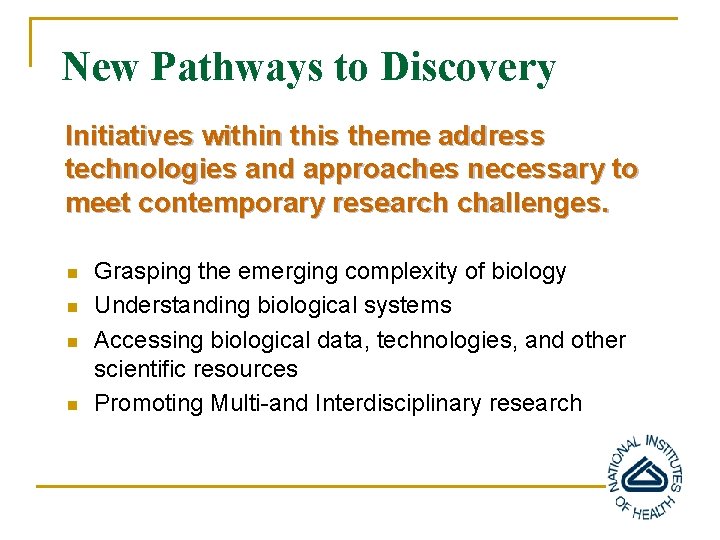 New Pathways to Discovery

Initiatives within this theme address technologies and approaches necessary to meet contemporary research challenges.

- Grasping the emerging complexity of biology
- Understanding biological systems
- Accessing biological data, technologies, and other scientific resources
- Promoting Multi-and Interdisciplinary research

NATIONAL INSTITUTES OF HEALTH